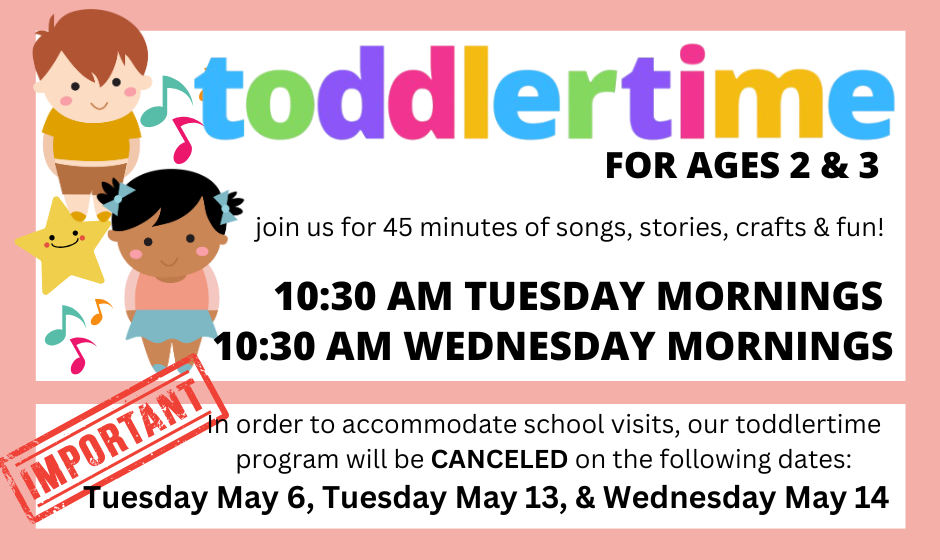 toddlertime

FOR AGES 2 & 3

join us for 45 minutes of songs, stories, crafts & fun!

10:30 AM TUESDAY MORNINGS
10:30 AM WEDNESDAY MORNINGS

IMPORTANT

In order to accommodate school visits, our toddlertime program will be CANCELED on the following dates:
Tuesday May 6, Tuesday May 13, & Wednesday May 14